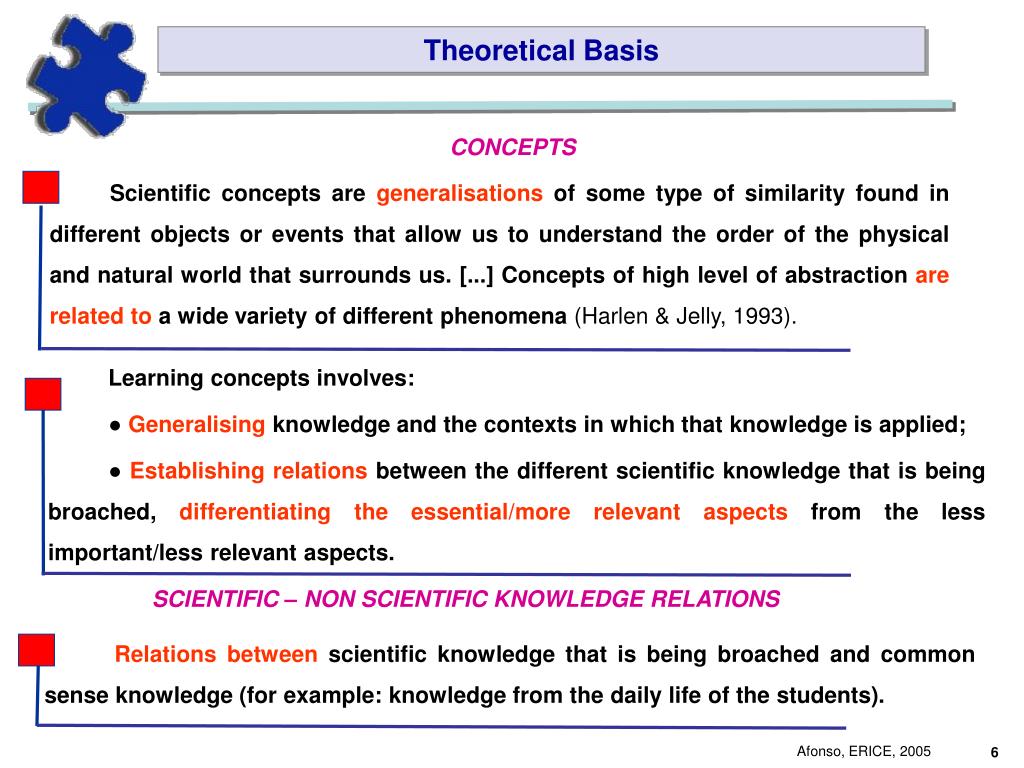 Theoretical Basis

CONCEPTS

Scientific concepts are generalisations of some type of similarity found in different objects or events that allow us to understand the order of the physical and natural world that surrounds us. [...] Concepts of high level of abstraction are related to a wide variety of different phenomena (Harlen & Jelly, 1993).

Learning concepts involves:

● Generalising knowledge and the contexts in which that knowledge is applied;

● Establishing relations between the different scientific knowledge that is being broached, differentiating the essential/more relevant aspects from the less important/less relevant aspects.

SCIENTIFIC – NON SCIENTIFIC KNOWLEDGE RELATIONS

Relations between scientific knowledge that is being broached and common sense knowledge (for example: knowledge from the daily life of the students).

Afonso, ERICE, 2005

6